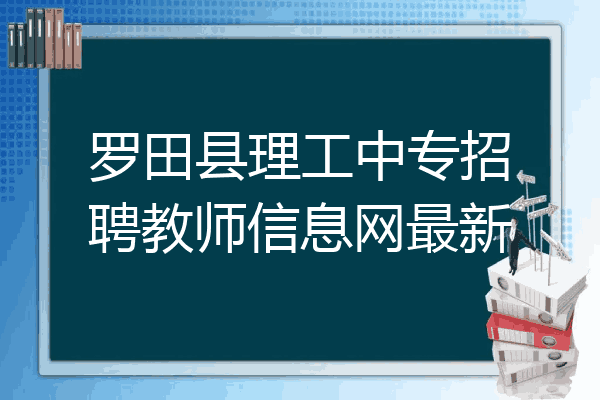 罗田县理工中专招聘教师信息网最新